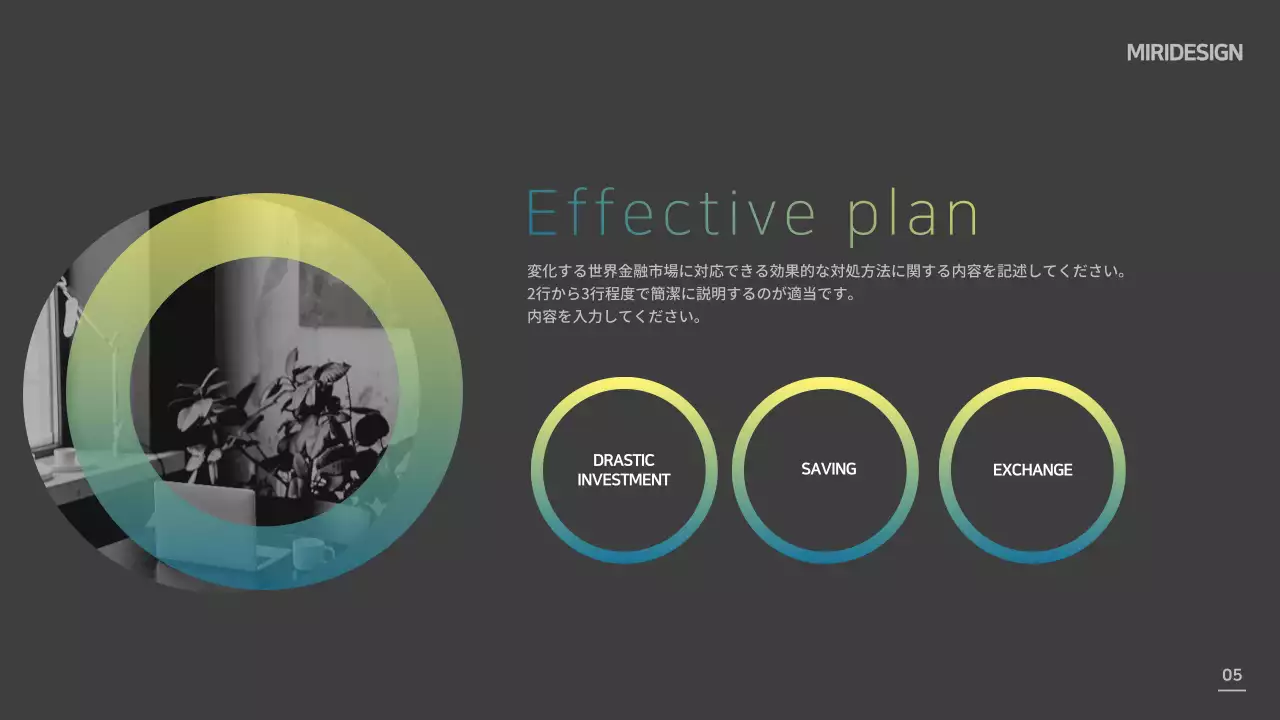 MIRIDESIGN

Effective plan

変化する世界金融市場に対応できる効果的な対処方法に関する内容を記述してください。
2行から3行程度で簡潔に説明するのが適当です。
内容を入力してください。

DRASTIC INVESTMENT

SAVING

EXCHANGE

05